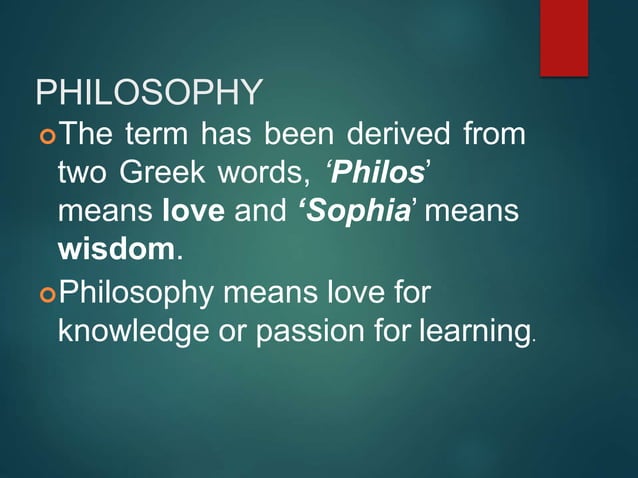 PHILOSOPHY

The term has been derived from two Greek words, ‘Philos’ means love and ‘Sophia’ means wisdom.

Philosophy means love for knowledge or passion for learning.